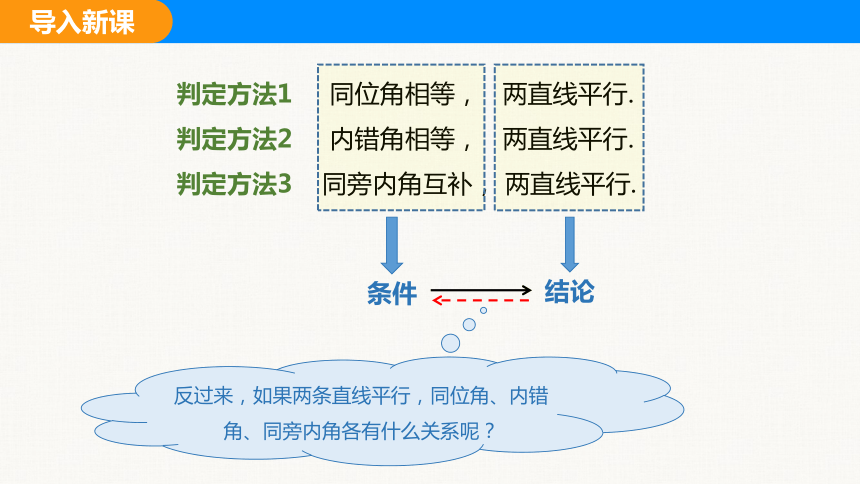 导入新课

判定方法1 同位角相等， 两直线平行.
判定方法2 内错角相等， 两直线平行.
判定方法3 同旁内角互补， 两直线平行.

条件 结论

反过来，如果两条直线平行，同位角、内错角、同旁内角各有什么关系呢？